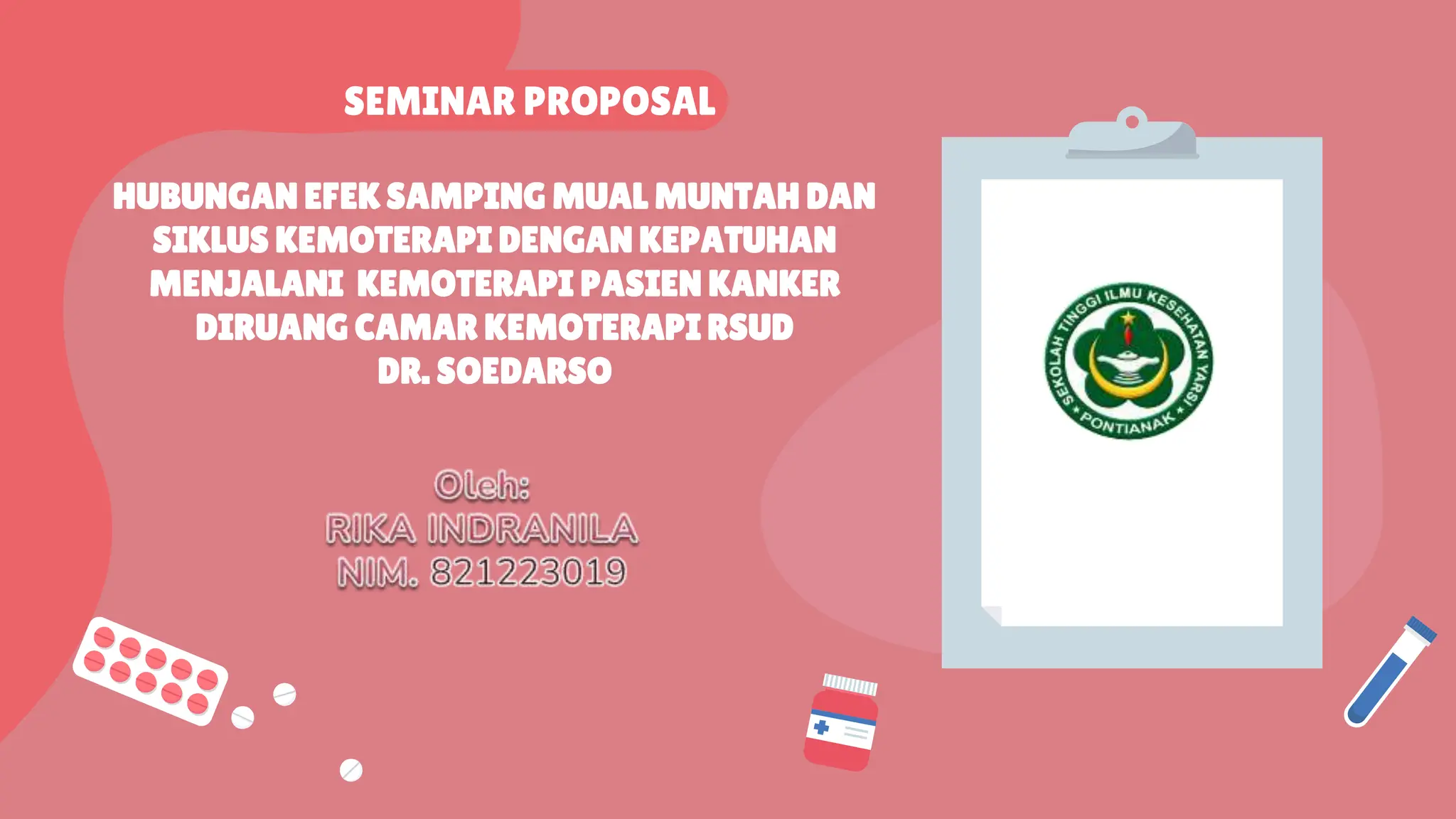 SEMINAR PROPOSAL

HUBUNGAN EFEK SAMPING MUAL MUNTAH DAN SIKLUS KEMOTERAPI DENGAN KEPATUHAN MENJALANI KEMOTERAPI PASIEN KANKER DIRUANG CAMAR KEMOTERAPI RSUD DR. SOEDARSO

Oleh:
RIKA INDRANILA
NIM. 821223019

SEKOLAH TINGGI ILMU KESEHATAN YARSI
PONTIANAK